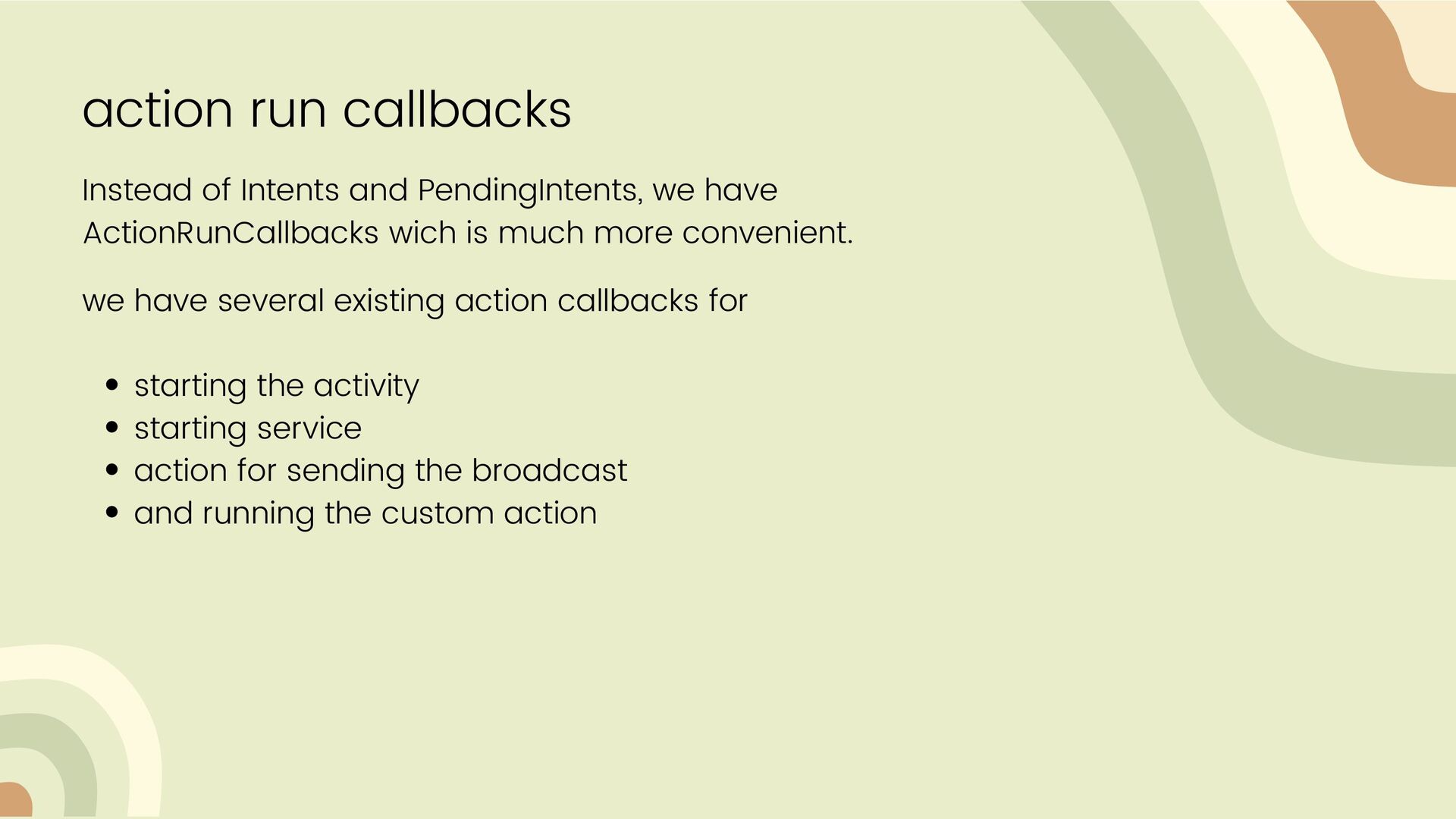 action run callbacks

Instead of Intents and PendingIntents, we have ActionRunCallbacks wich is much more convenient.

we have several existing action callbacks for

- starting the activity
- starting service
- action for sending the broadcast
- and running the custom action